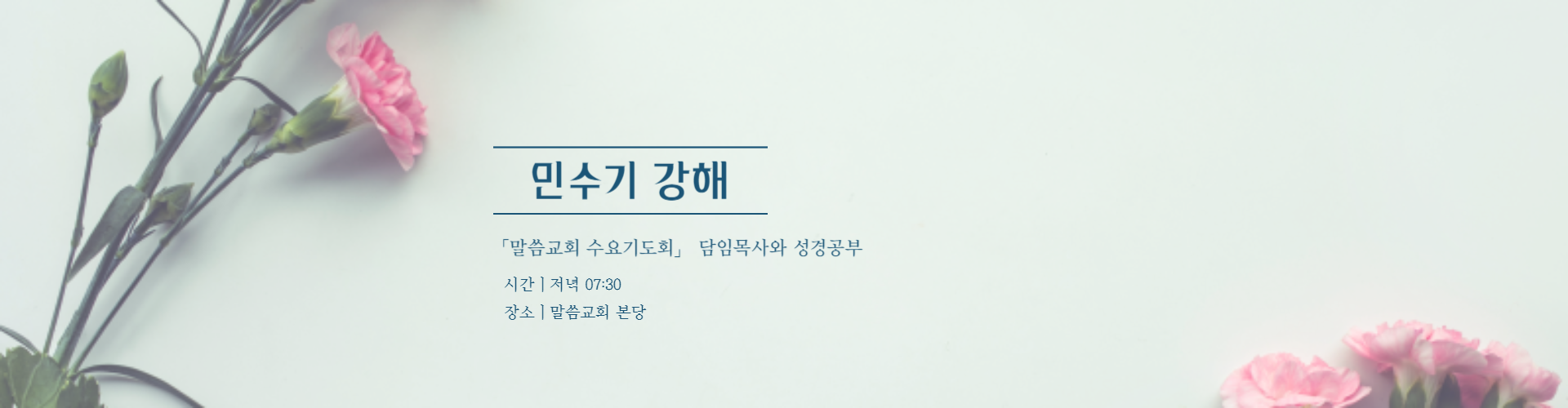 민수기 강해

「말씀교회 수요기도회」 담임목사와 성경공부

시간 | 저녁 07:30

장소 | 말씀교회 본당